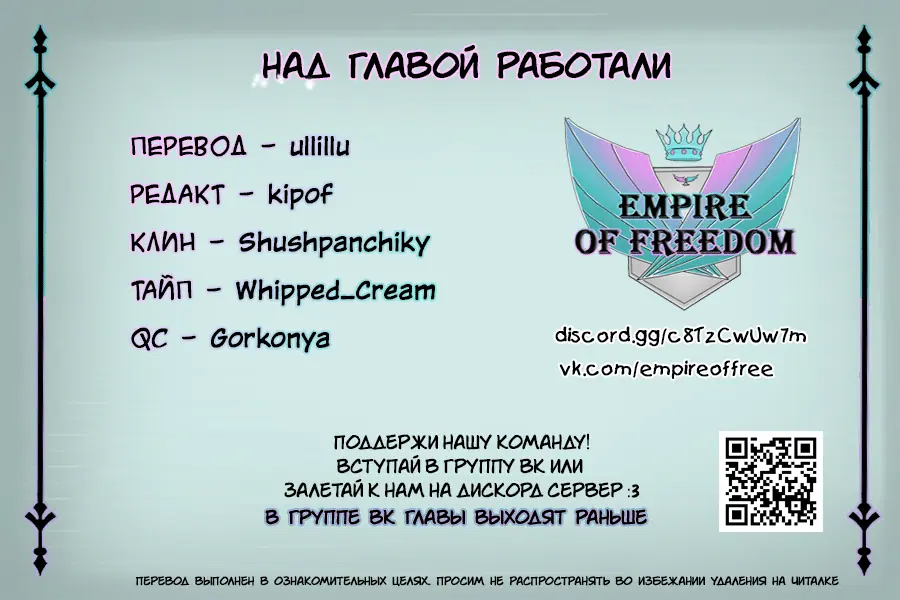 НАД ГЛАВОЙ РАБОТАЛИ

ПЕРЕВОД - ullillu

РЕДАКТ - kipof

КЛИН - Shushpanchiky

ТАЙП - Whipped_Cream

QC - Gorkonya

EMPIRE OF FREEDOM

discord.gg/c8TzCwUw7m

vk.com/empireoffree

ПОДДЕРЖИ НАШУ КОМАНДУ! ВСТУПАЙ В ГРУППУ ВК ИЛИ ЗАЛЕТАЙ К НАМ НА ДИСКОРД СЕРВЕР :3

В ГРУППЕ ВК ГЛАВЫ ВЫХОДЯТ РАНЬШЕ

ПЕРЕВОД ВЫПОЛНЕН В ОЗНАКОМИТЕЛЬНЫХ ЦЕЛЯХ. ПРОСИМ НЕ РАСПРОСТРАНЯТЬ ВО ИЗБЕЖАНИИ УДАЛЕНИЯ НА ЧИТАЛКЕ